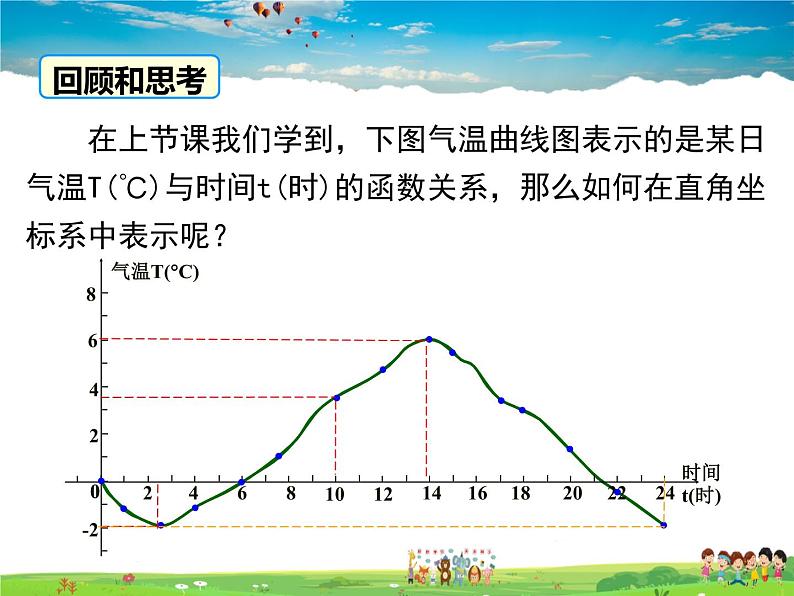 回顾和思考

在上节课我们学到，下图气温曲线图表示的是某日气温T(℃)与时间t(时)的函数关系，那么如何在直角坐标系中表示呢？

气温T(℃)
8
6
4
2
0
-2
2 4 6 8 10 12 14 16 18 20 22 24
时间
t(时)